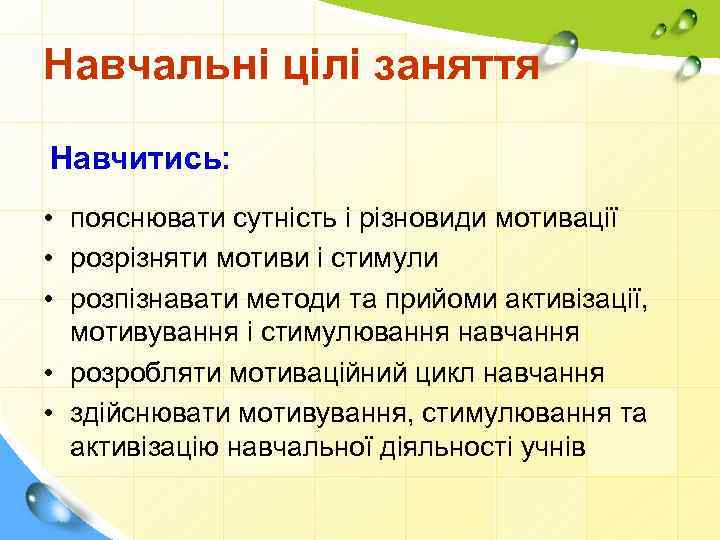 Навчальні цілі заняття

Навчитись:

• пояснювати сутність і різновиди мотивації
• розрізняти мотиви і стимули
• розпізнавати методи та прийоми активізації, мотивування і стимулювання навчання
• розробляти мотиваційний цикл навчання
• здійснювати мотивування, стимулювання та активізацію навчальної діяльності учнів